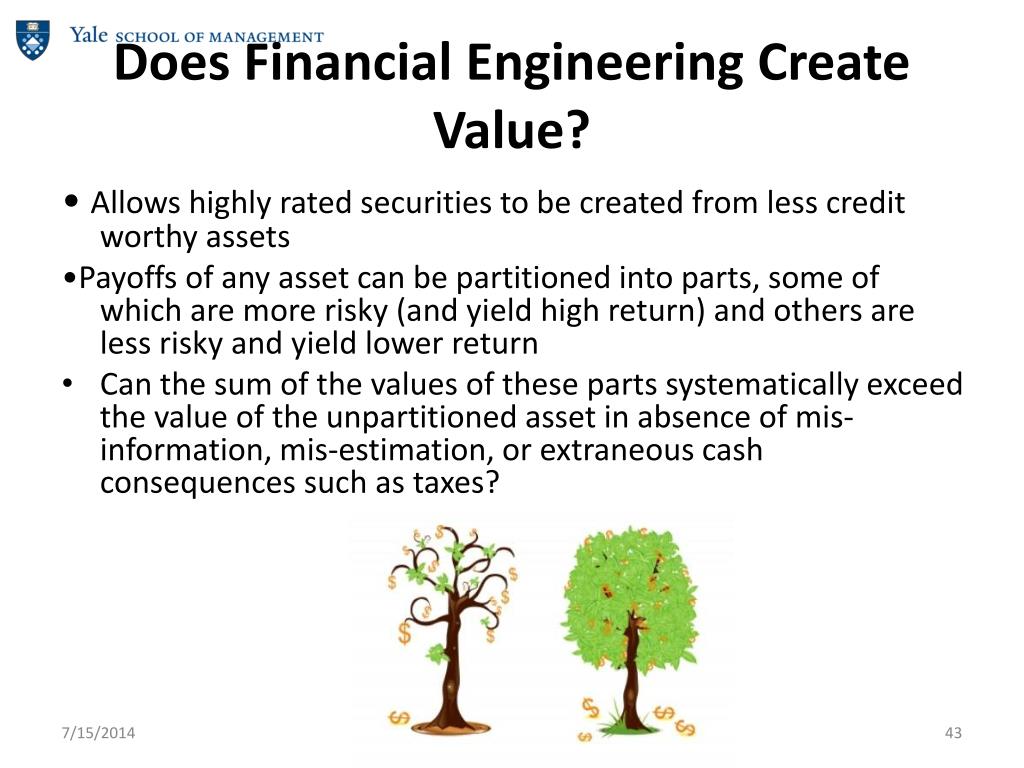 Yale SCHOOL OF MANAGEMENT

Does Financial Engineering Create Value?

• Allows highly rated securities to be created from less credit worthy assets

•Payoffs of any asset can be partitioned into parts, some of which are more risky (and yield high return) and others are less risky and yield lower return

• Can the sum of the values of these parts systematically exceed the value of the unpartitioned asset in absence of mis-information, mis-estimation, or extraneous cash consequences such as taxes?

7/15/2014

43